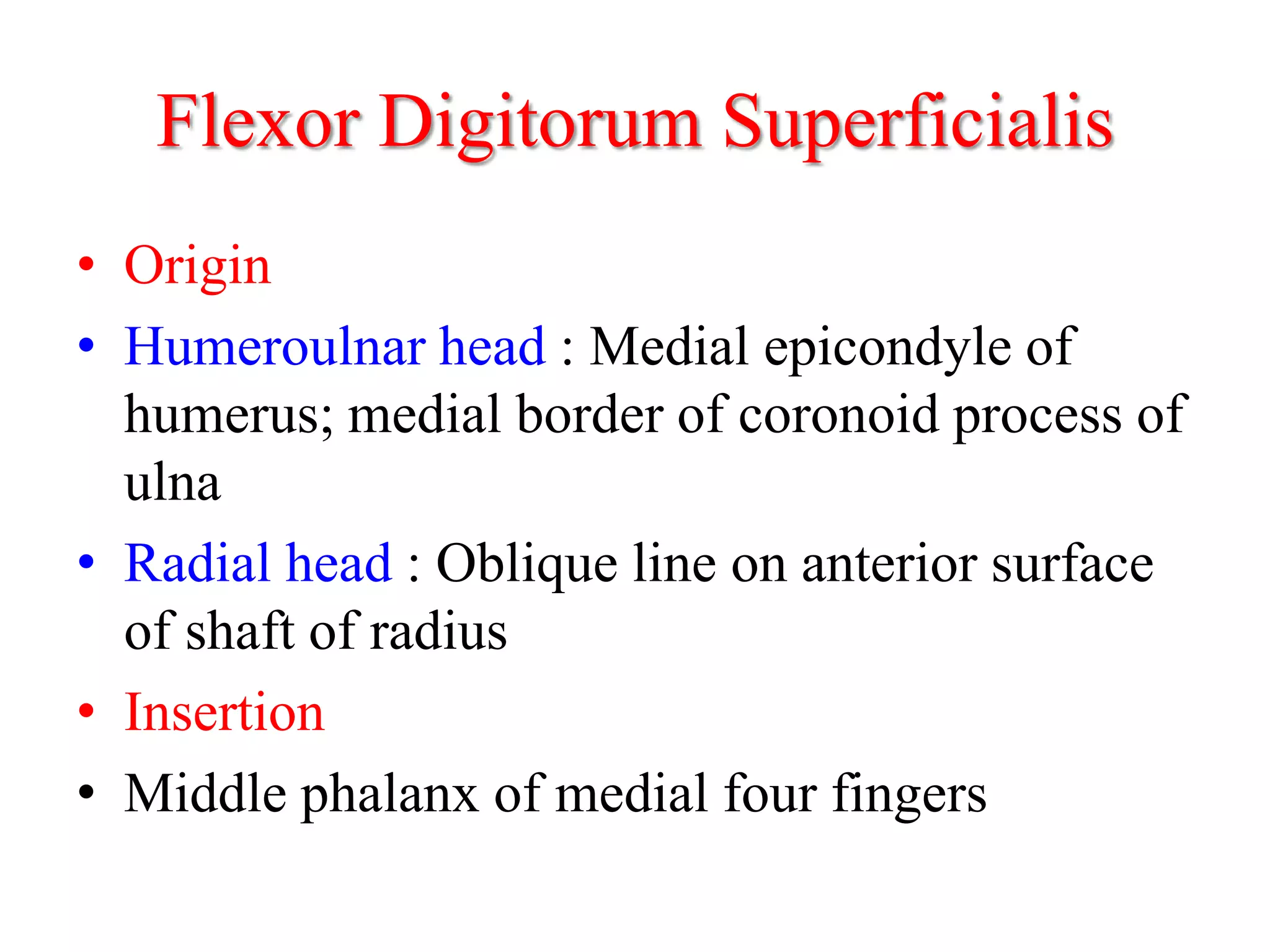 Flexor Digitorum Superficialis

• Origin
• Humeroulnar head : Medial epicondyle of humerus; medial border of coronoid process of ulna
• Radial head : Oblique line on anterior surface of shaft of radius
• Insertion
• Middle phalanx of medial four fingers